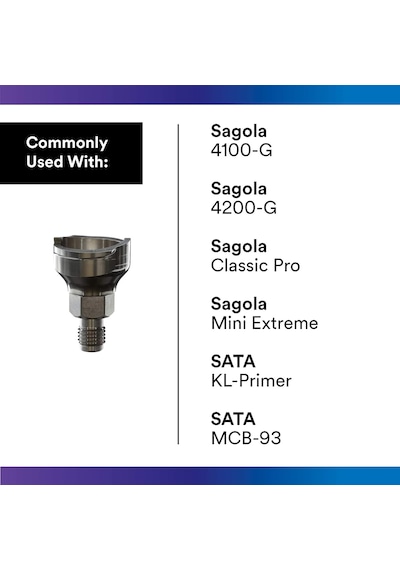 Commonly Used With:

Sagola
4100-G

Sagola
4200-G

Sagola
Classic Pro

Sagola
Mini Extreme

SATA
KL-Primer

SATA
MCB-93